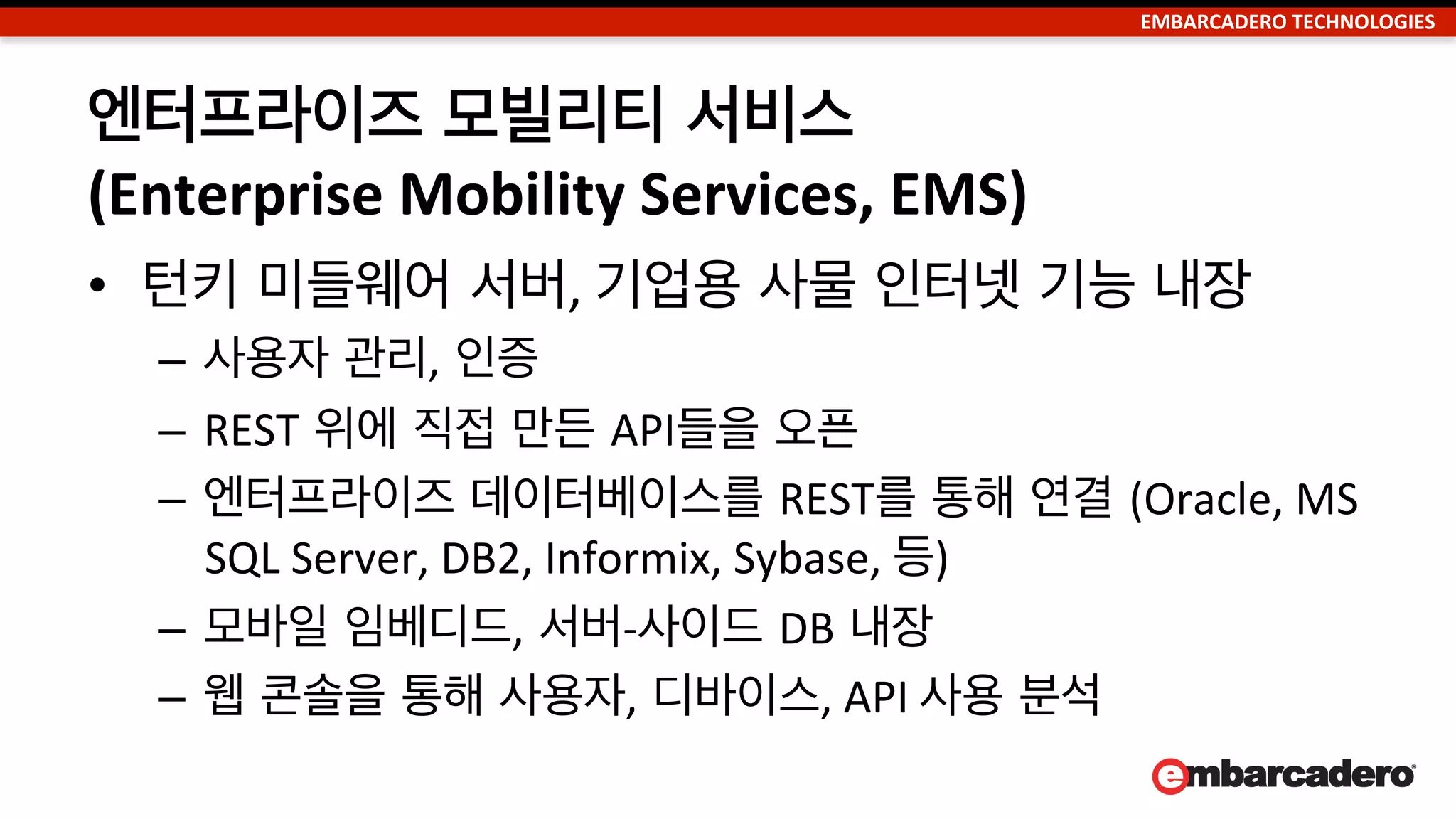 EMBARCADERO TECHNOLOGIES

엔터프라이즈 모빌리티 서비스 (Enterprise Mobility Services, EMS)

• 턴키 미들웨어 서버, 기업용 사물 인터넷 기능 내장
– 사용자 관리, 인증
– REST 위에 직접 만든 API들을 오픈
– 엔터프라이즈 데이터베이스를 REST를 통해 연결 (Oracle, MS SQL Server, DB2, Informix, Sybase, 등)
– 모바일 임베디드, 서버-사이드 DB 내장
– 웹 콘솔을 통해 사용자, 디바이스, API 사용 분석

embarcadero